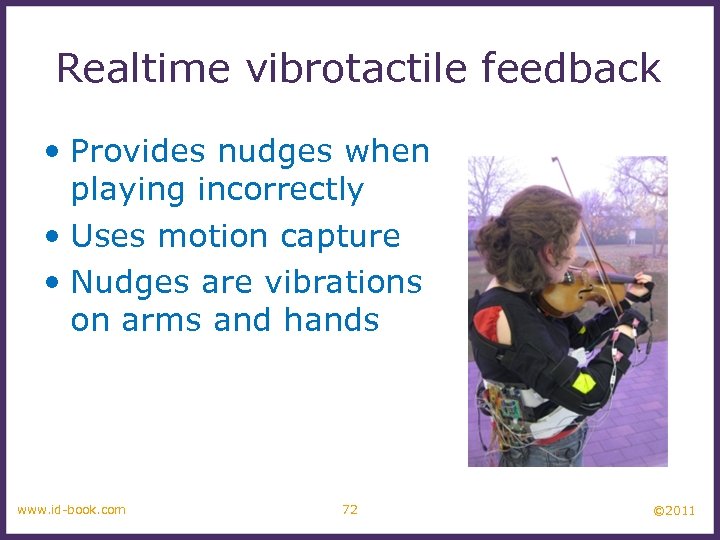 Realtime vibrotactile feedback

• Provides nudges when playing incorrectly
• Uses motion capture
• Nudges are vibrations on arms and hands

www.id-book.com

72

©2011